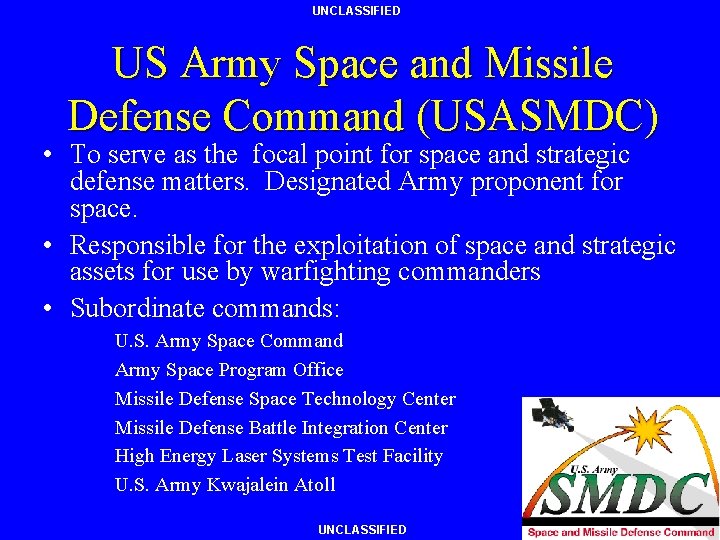 UNCLASSIFIED

US Army Space and Missile Defense Command (USASMDC)

• To serve as the focal point for space and strategic defense matters. Designated Army proponent for space.

• Responsible for the exploitation of space and strategic assets for use by warfighting commanders

• Subordinate commands:

U.S. Army Space Command

Army Space Program Office

Missile Defense Space Technology Center

Missile Defense Battle Integration Center

High Energy Laser Systems Test Facility

U.S. Army Kwajalein Atoll

U.S. Army
SMDC
Space and Missile Defense Command

UNCLASSIFIED